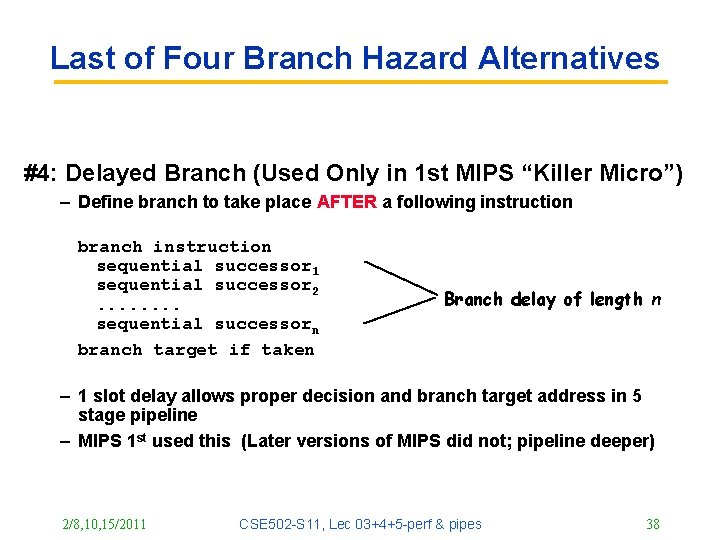 Last of Four Branch Hazard Alternatives

#4: Delayed Branch (Used Only in 1st MIPS “Killer Micro”)

– Define branch to take place AFTER a following instruction

branch instruction
sequential successor$_1$
sequential successor$_2$
........
sequential successor$_n$
branch target if taken

Branch delay of length $n$

– 1 slot delay allows proper decision and branch target address in 5 stage pipeline

– MIPS 1$^{st}$ used this (Later versions of MIPS did not; pipeline deeper)

2/8,10,15/2011

CSE502-S11, Lec 03+4+5-perf & pipes

38